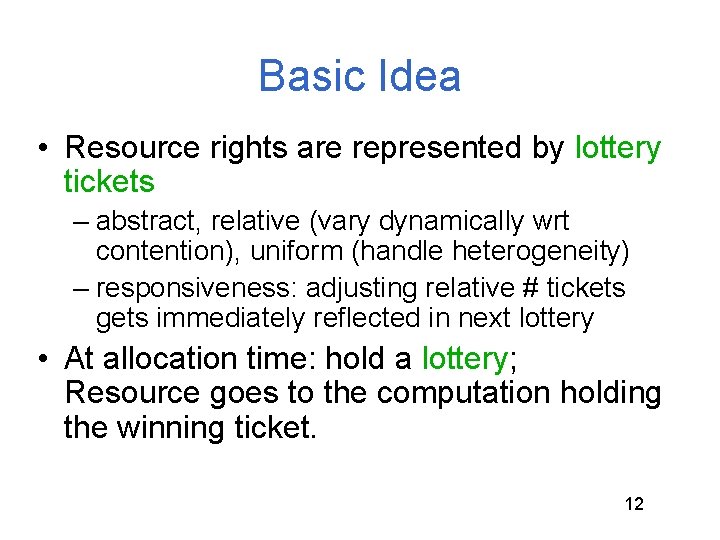 Basic Idea

• Resource rights are represented by lottery tickets
– abstract, relative (vary dynamically wrt contention), uniform (handle heterogeneity)
– responsiveness: adjusting relative # tickets gets immediately reflected in next lottery
• At allocation time: hold a lottery; Resource goes to the computation holding the winning ticket.

12